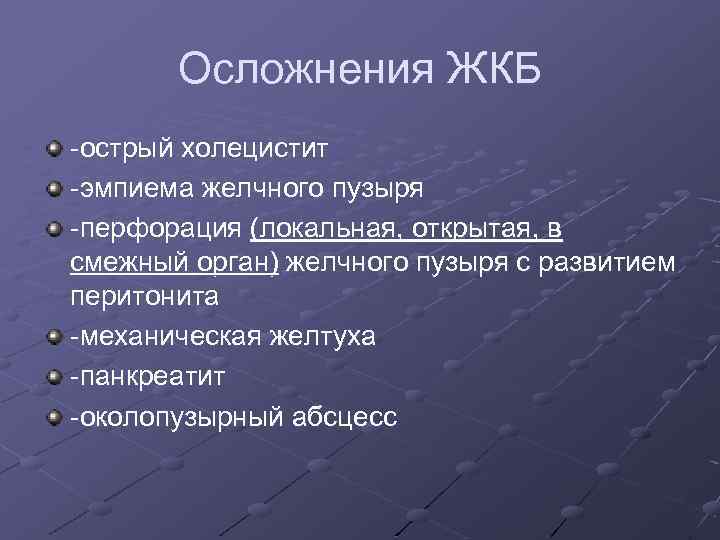 Осложнения ЖКБ

-острый холецистит

-эмпиема желчного пузыря

-перфорация (локальная, открытая, в смежный орган) желчного пузыря с развитием перитонита

-механическая желтуха

-панкреатит

-околопузырный абсцесс